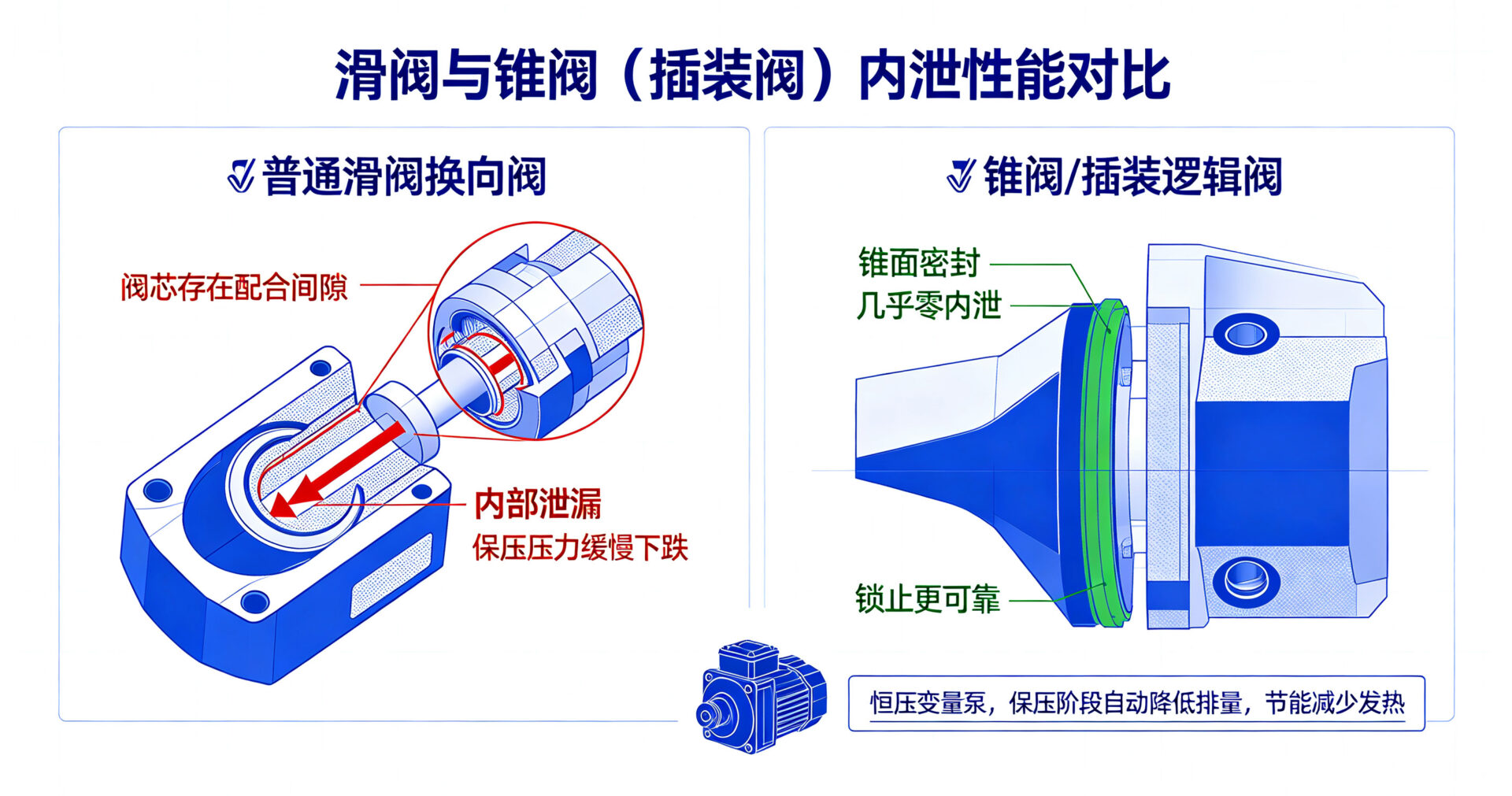 滑阀与锥阀（插装阀）内泄性能对比

普通滑阀换向阀

阀芯存在配合间隙

内部泄漏
保压压力缓慢下跌

锥阀/插装逻辑阀

锥面密封
几乎零内泄

锁止更可靠

恒压变量泵，保压阶段自动降低排量，节能减少发热